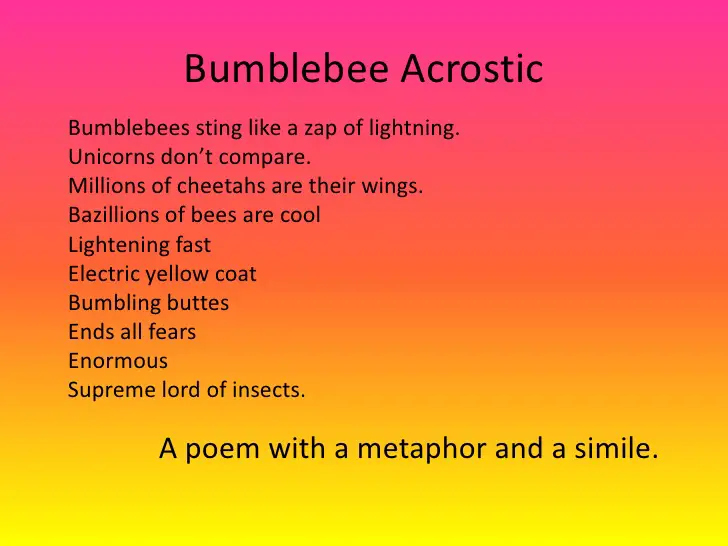 Bumblebee Acrostic

Bumblebees sting like a zap of lightning.
Unicorns don't compare.
Millions of cheetahs are their wings.
Bazillions of bees are cool
Lightening fast
Electric yellow coat
Bumbling buttes
Ends all fears
Enormous
Supreme lord of insects.

A poem with a metaphor and a simile.